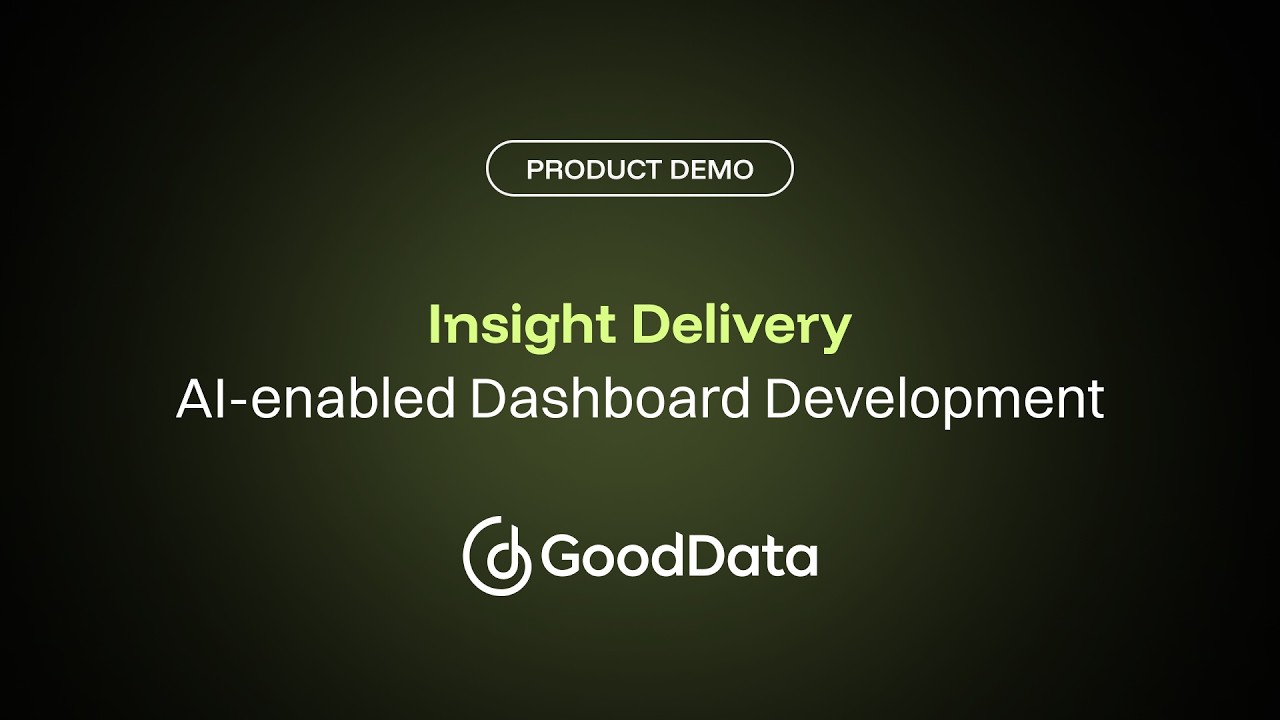 PRODUCT DEMO

Insight Delivery
AI-enabled Dashboard Development

GoodData